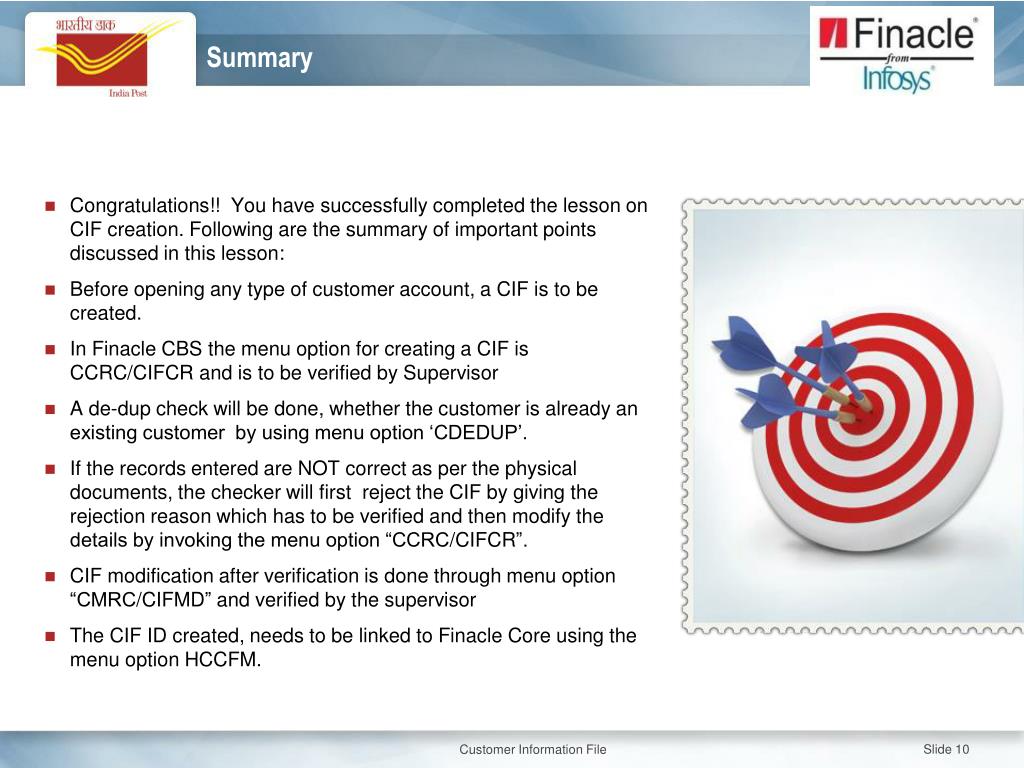 भारतीय डाक
India Post

Summary

Finacle®
from
Infosys®

Congratulations!! You have successfully completed the lesson on CIF creation. Following are the summary of important points discussed in this lesson:

Before opening any type of customer account, a CIF is to be created.

In Finacle CBS the menu option for creating a CIF is CCRC/CIFCR and is to be verified by Supervisor

A de-dup check will be done, whether the customer is already an existing customer by using menu option ‘CDEDUP’.

If the records entered are NOT correct as per the physical documents, the checker will first reject the CIF by giving the rejection reason which has to be verified and then modify the details by invoking the menu option “CCRC/CIFCR”.

CIF modification after verification is done through menu option “CMRC/CIFMD” and verified by the supervisor

The CIF ID created, needs to be linked to Finacle Core using the menu option HCCFM.

Customer Information File

Slide 10